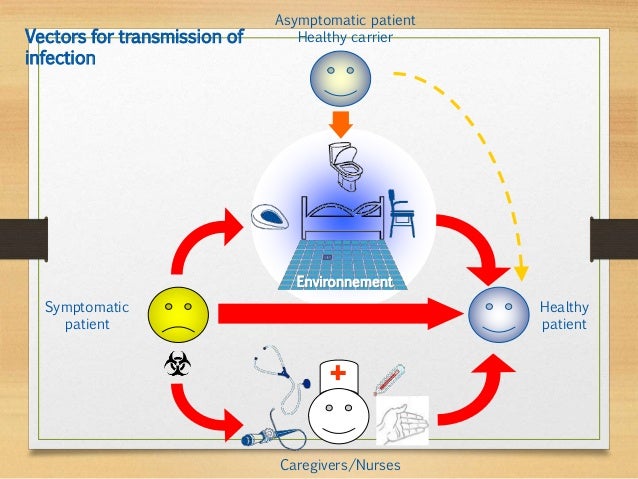 Vectors for transmission of infection

Asymptomatic patient
Healthy carrier

Environnement

Symptomatic patient

Healthy patient

Caregivers/Nurses